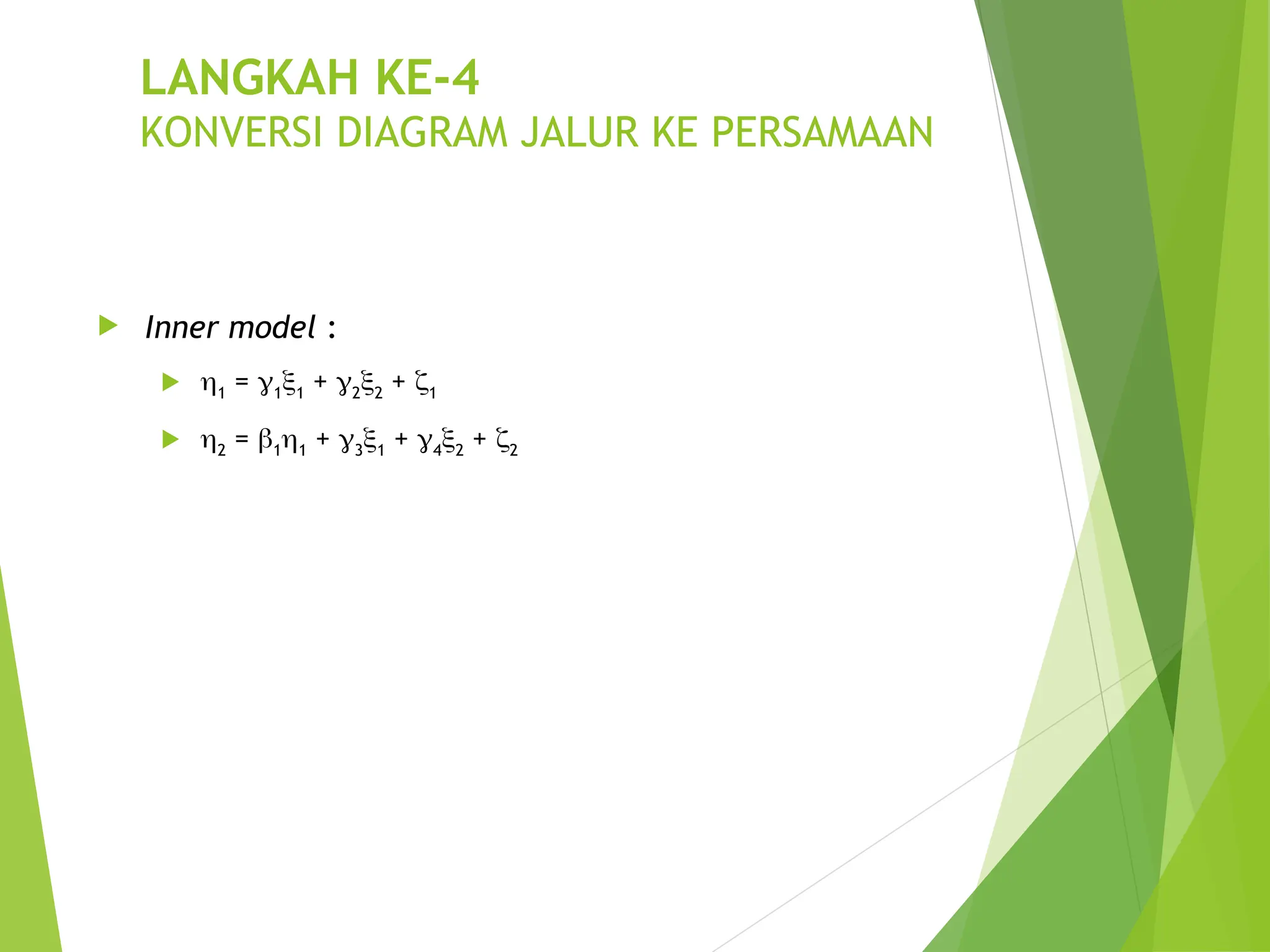 LANGKAH KE-4
KONVERSI DIAGRAM JALUR KE PERSAMAAN

Inner model :

$\eta_1 = \gamma_1\xi_1 + \gamma_2\xi_2 + \zeta_1$

$\eta_2 = \beta_1\eta_1 + \gamma_3\xi_1 + \gamma_4\xi_2 + \zeta_2$